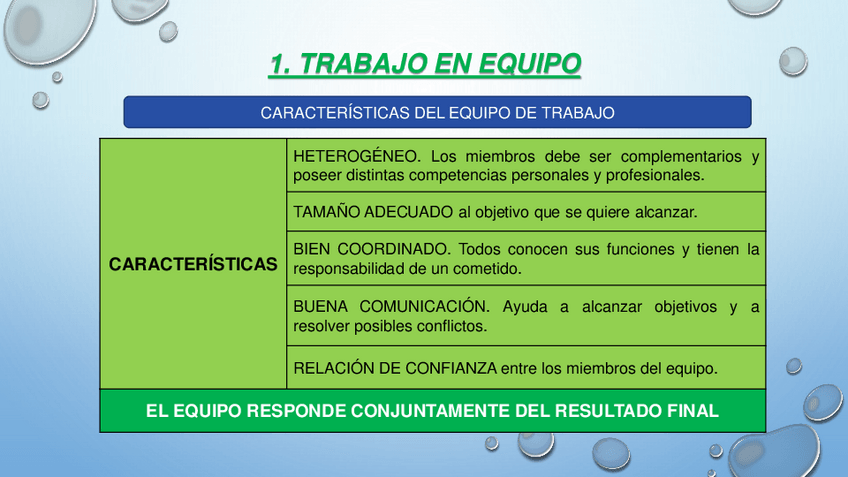 1. TRABAJO EN EQUIPO

CARACTERÍSTICAS DEL EQUIPO DE TRABAJO

| CARACTERÍSTICAS | HETEROGÉNEO. Los miembros debe ser complementarios y poseer distintas competencias personales y profesionales. |
|---|---|
| | TAMAÑO ADECUADO al objetivo que se quiere alcanzar. |
| | BIEN COORDINADO. Todos conocen sus funciones y tienen la responsabilidad de un cometido. |
| | BUENA COMUNICACIÓN. Ayuda a alcanzar objetivos y a resolver posibles conflictos. |
| | RELACIÓN DE CONFIANZA entre los miembros del equipo. |

EL EQUIPO RESPONDE CONJUNTAMENTE DEL RESULTADO FINAL